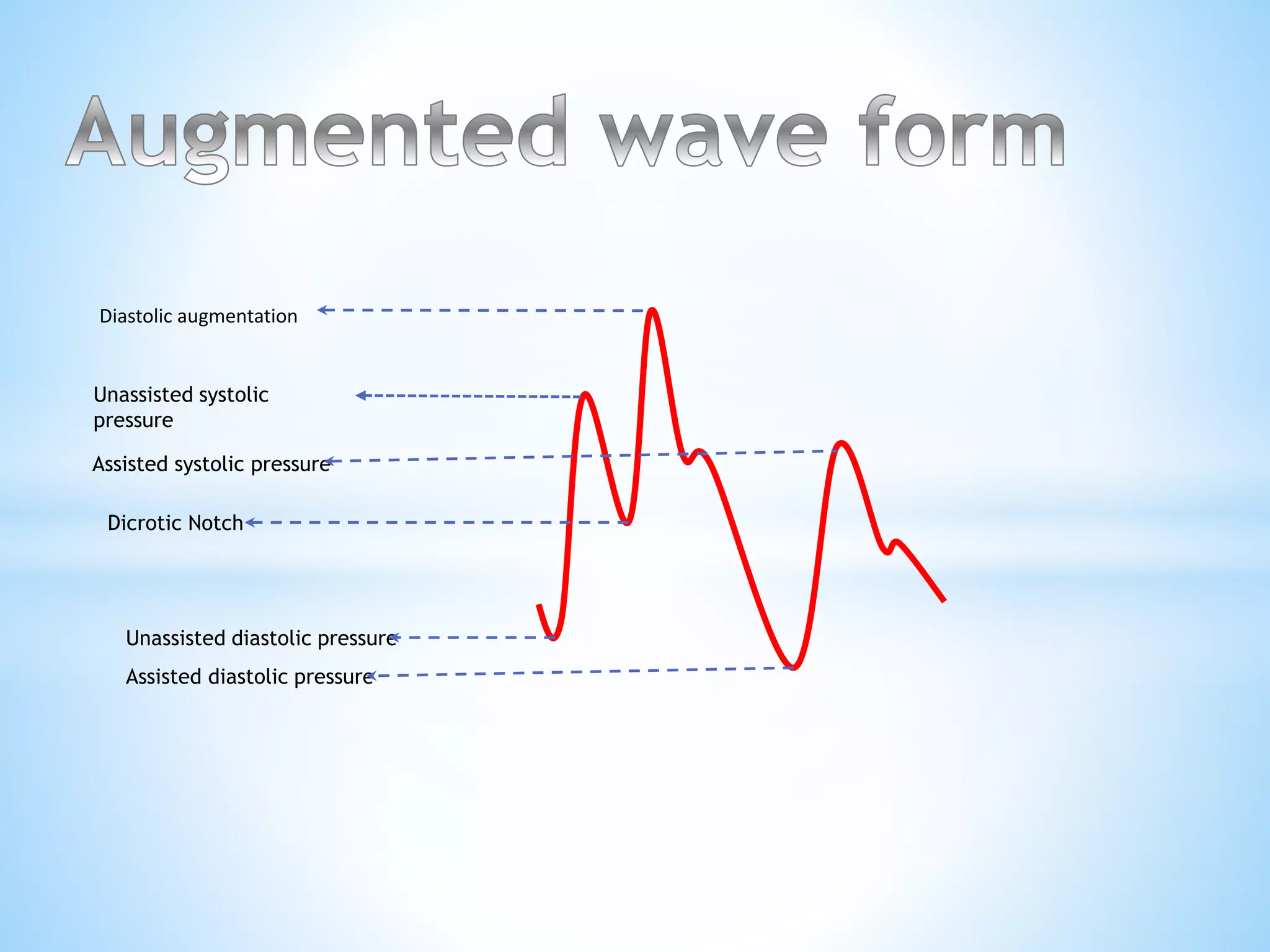 Augmented wave form

Diastolic augmentation

Unassisted systolic pressure

Assisted systolic pressure

Dicrotic Notch

Unassisted diastolic pressure

Assisted diastolic pressure